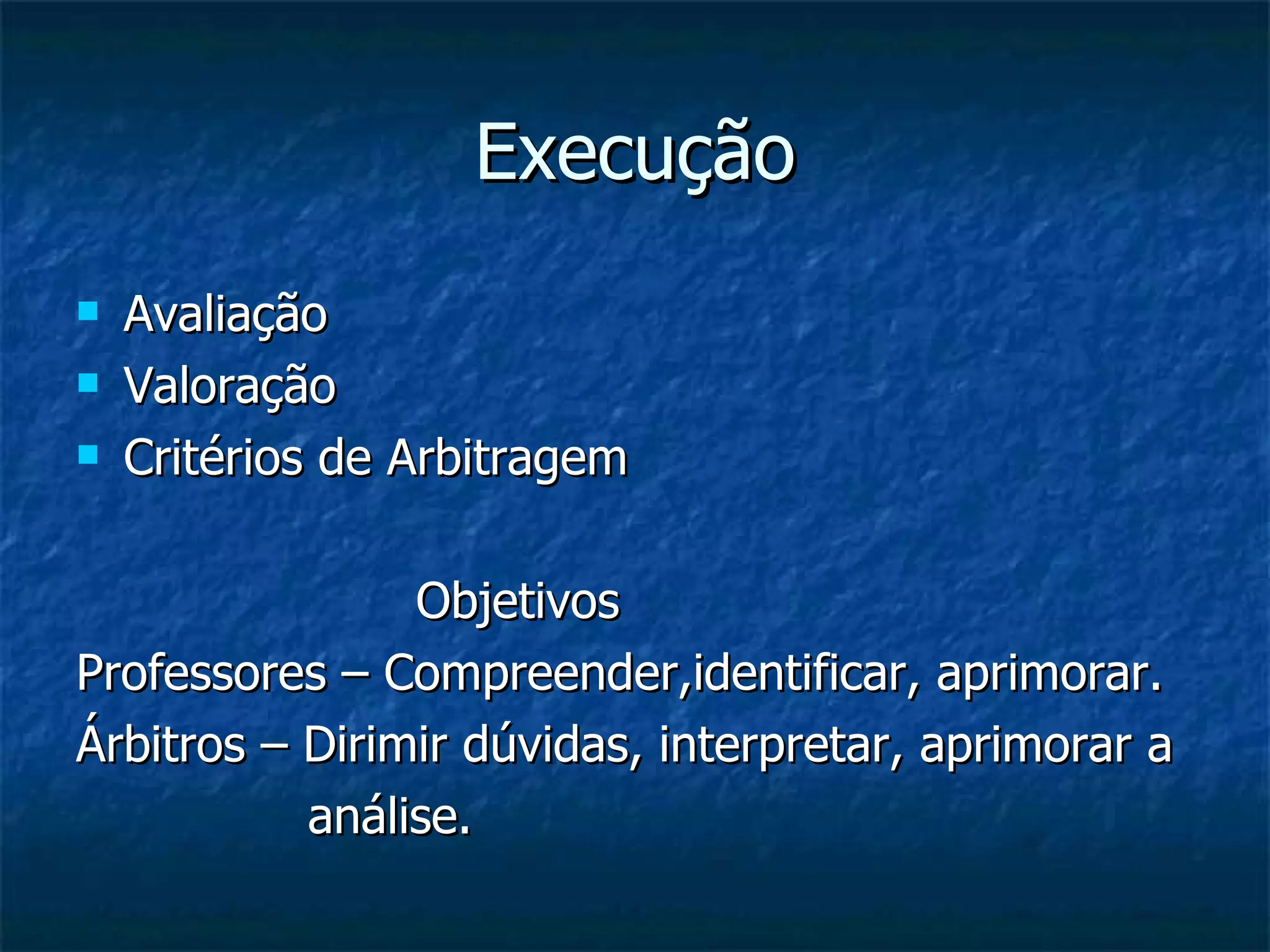 Execução

- Avaliação
- Valoração
- Critérios de Arbitragem

Objetivos

Professores – Compreender,identificar, aprimorar.

Árbitros – Dirimir dúvidas, interpretar, aprimorar a análise.